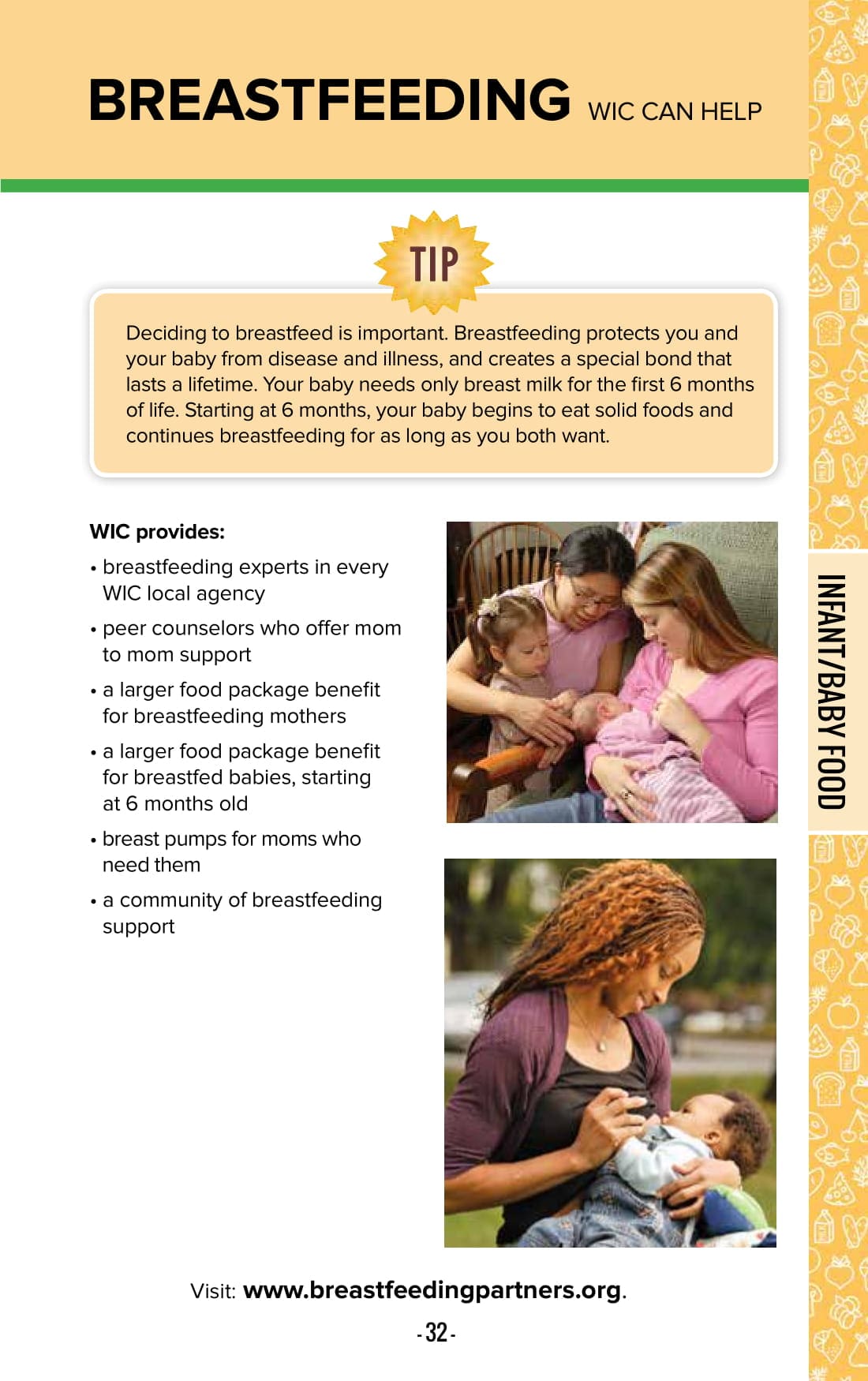 BREASTFEEDING WIC CAN HELP

TIP

Deciding to breastfeed is important. Breastfeeding protects you and your baby from disease and illness, and creates a special bond that lasts a lifetime. Your baby needs only breast milk for the first 6 months of life. Starting at 6 months, your baby begins to eat solid foods and continues breastfeeding for as long as you both want.

WIC provides:

• breastfeeding experts in every WIC local agency
• peer counselors who offer mom to mom support
• a larger food package benefit for breastfeeding mothers
• a larger food package benefit for breastfed babies, starting at 6 months old
• breast pumps for moms who need them
• a community of breastfeeding support

INFANT/BABY FOOD

Visit: www.breastfeedingpartners.org.

- 32 -